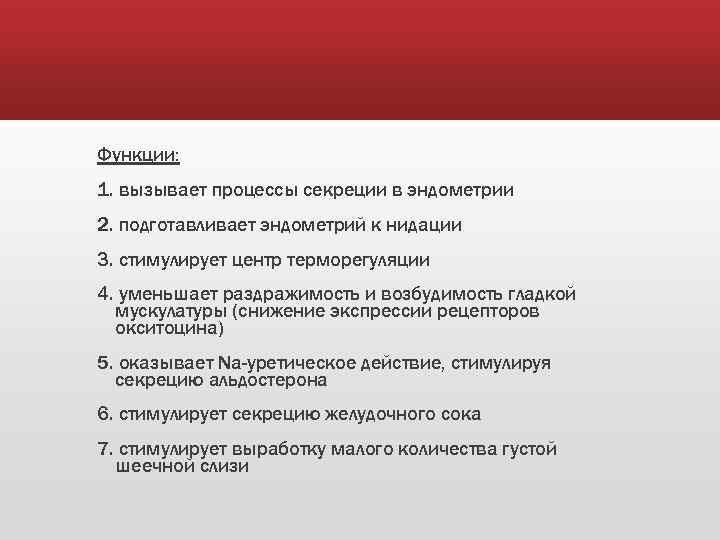 Функции:

1. вызывает процессы секреции в эндометрии

2. подготавливает эндометрий к нидации

3. стимулирует центр терморегуляции

4. уменьшает раздражимость и возбудимость гладкой мускулатуры (снижение экспрессии рецепторов окситоцина)

5. оказывает Na-уретическое действие, стимулируя секрецию альдостерона

6. стимулирует секрецию желудочного сока

7. стимулирует выработку малого количества густой шеечной слизи